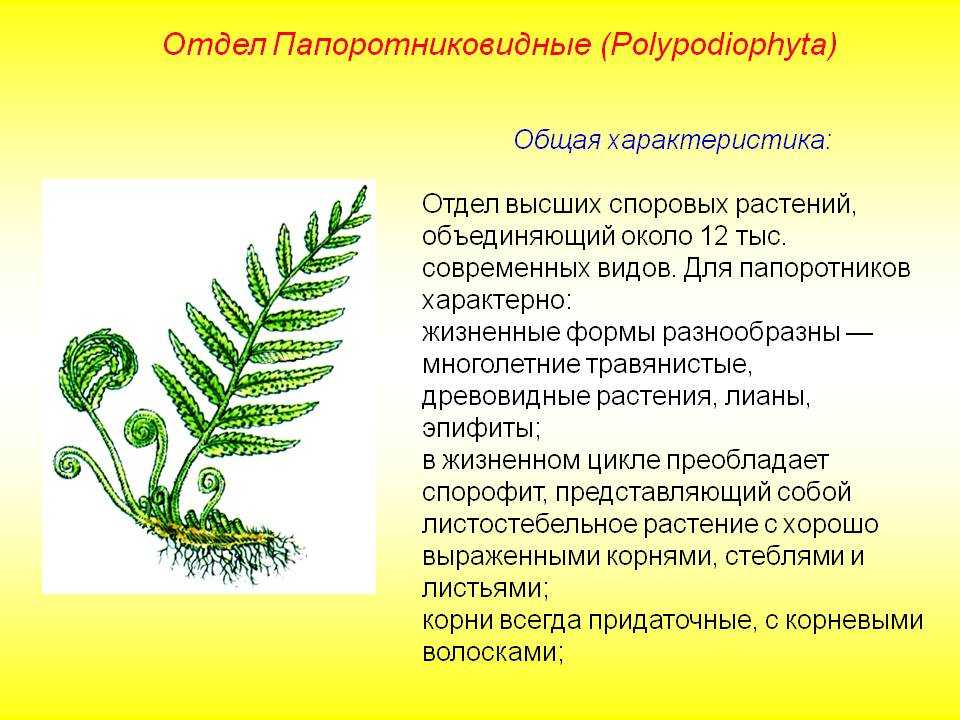 Отдел Папоротниковидные (Polypodiophyta)

Общая характеристика:

Отдел высших споровых растений, объединяющий около 12 тыс. современных видов. Для папоротников характерно:
жизненные формы разнообразны — многолетние травянистые, древовидные растения, лианы, эпифиты;
в жизненном цикле преобладает спорофит, представляющий собой листостебельное растение с хорошо выраженными корнями, стеблями и листьями;
корни всегда придаточные, с корневыми волосками;